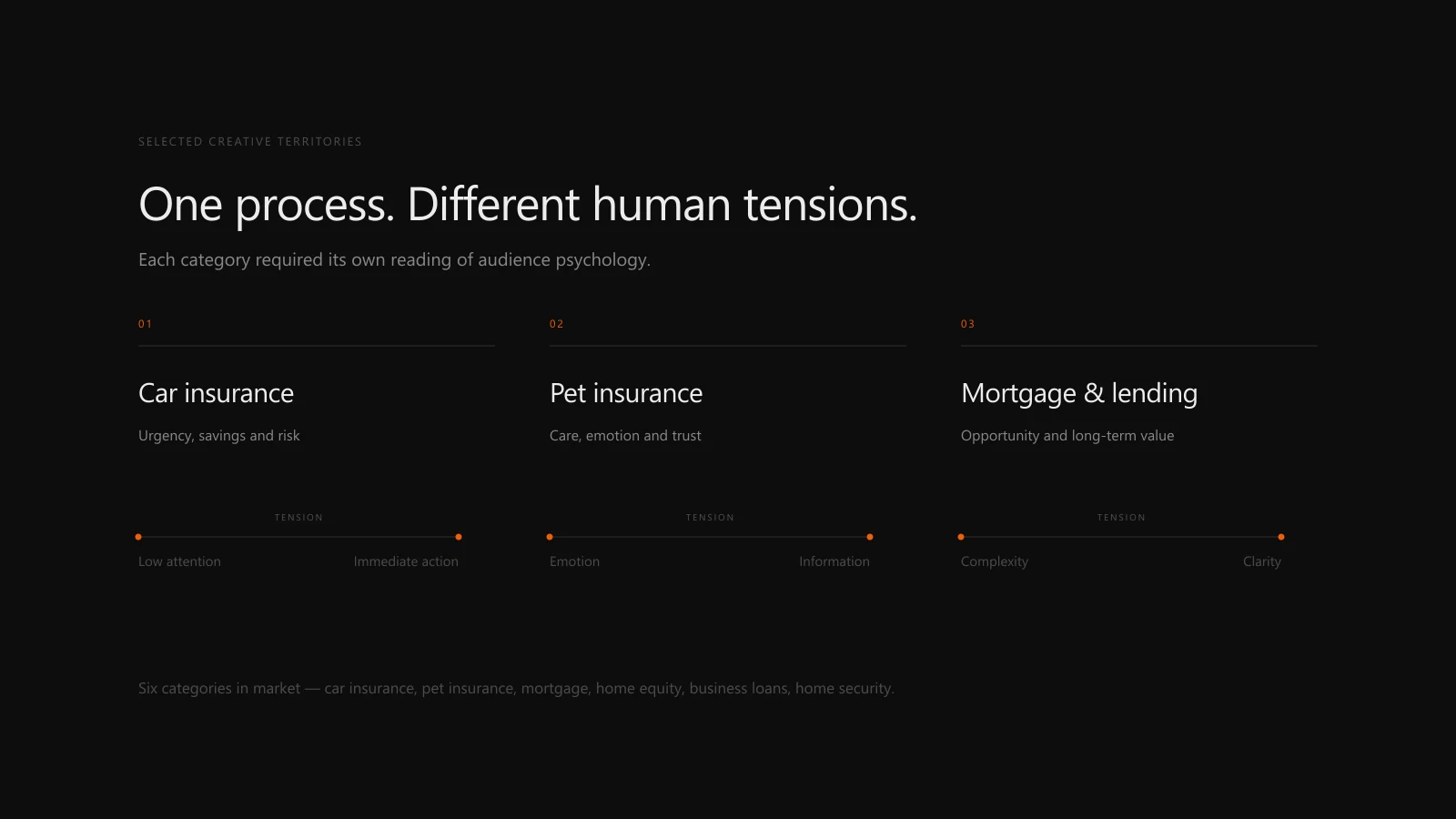 SELECTED CREATIVE TERRITORIES

One process. Different human tensions.

Each category required its own reading of audience psychology.

01

Car insurance

Urgency, savings and risk

TENSION

Low attention

Immediate action

02

Pet insurance

Care, emotion and trust

TENSION

Emotion

Information

03

Mortgage & lending

Opportunity and long-term value

TENSION

Complexity

Clarity

Six categories in market — car insurance, pet insurance, mortgage, home equity, business loans, home security.